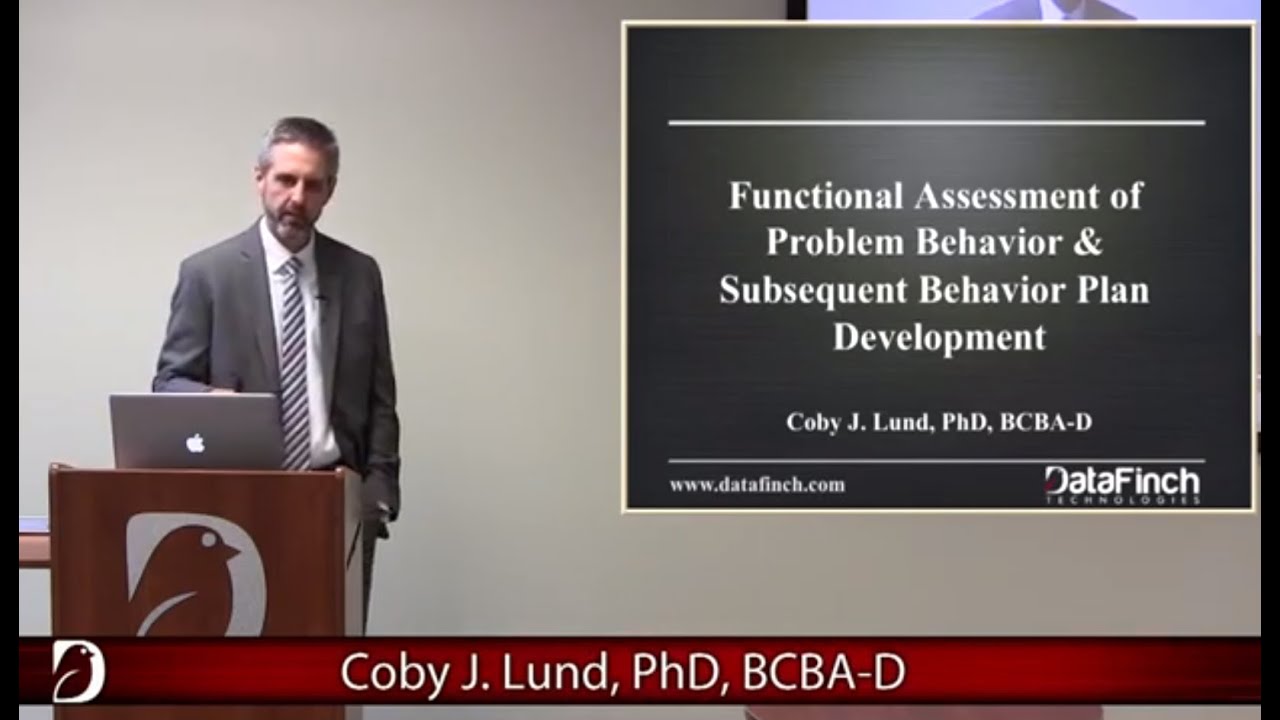 Functional Assessment of Problem Behavior & Subsequent Behavior Plan Development

Coby J. Lund, PhD, BCBA-D

www.datafinch.com

DataFinch
TECHNOLOGIES

Coby J. Lund, PhD, BCBA-D